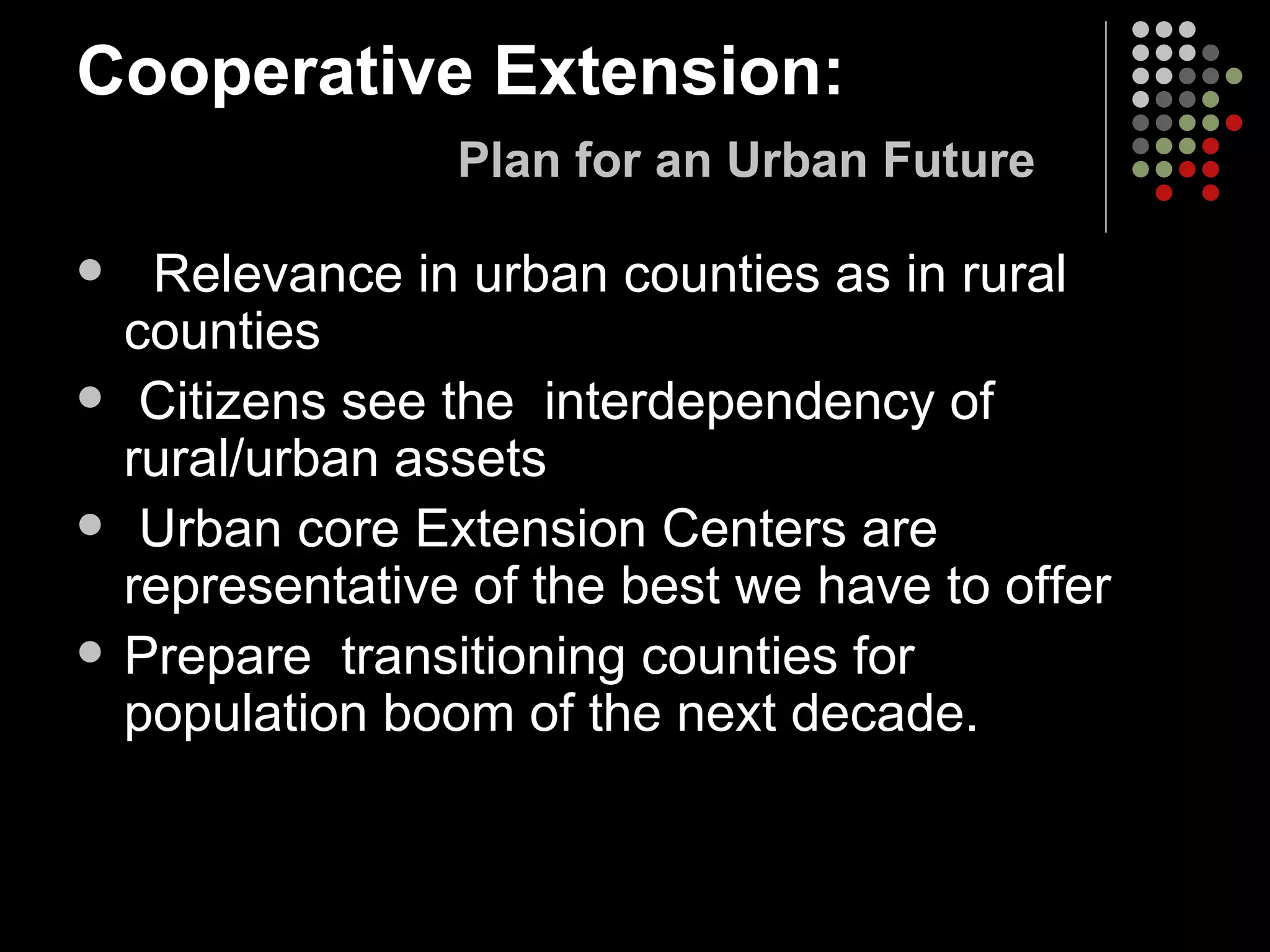 Cooperative Extension:

Plan for an Urban Future

- Relevance in urban counties as in rural counties
- Citizens see the interdependency of rural/urban assets
- Urban core Extension Centers are representative of the best we have to offer
- Prepare transitioning counties for population boom of the next decade.